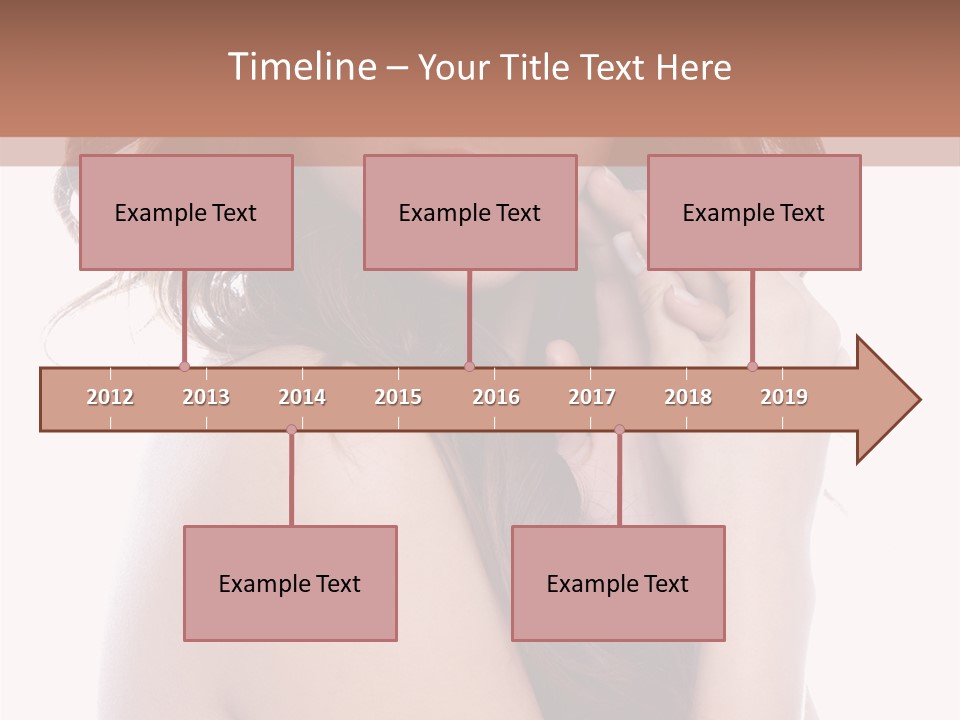 Timeline – Your Title Text Here

Example Text

Example Text

Example Text

2012 2013 2014 2015 2016 2017 2018 2019

Example Text

Example Text